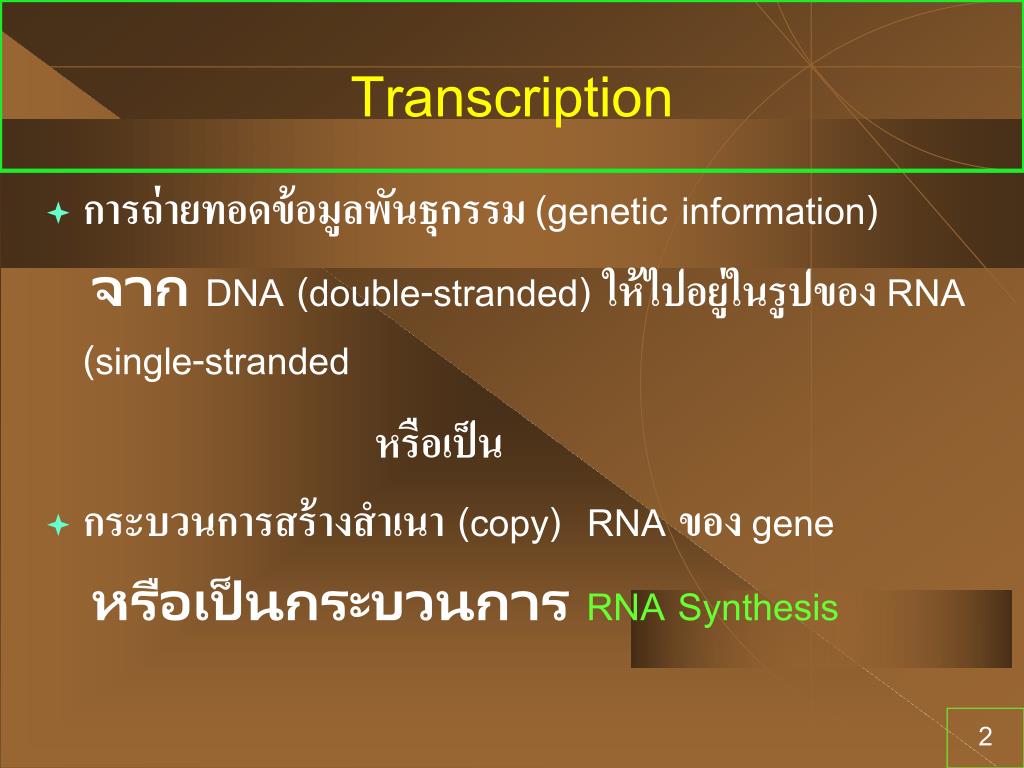 Transcription

การถ่ายทอดข้อมูลพันธุกรรม (genetic information) จาก DNA (double-stranded) ให้ไปอยู่ในรูปของ RNA (single-stranded

หรือเป็น

กระบวนการสร้างสำเนา (copy) RNA ของ gene หรือเป็นกระบวนการ RNA Synthesis

2